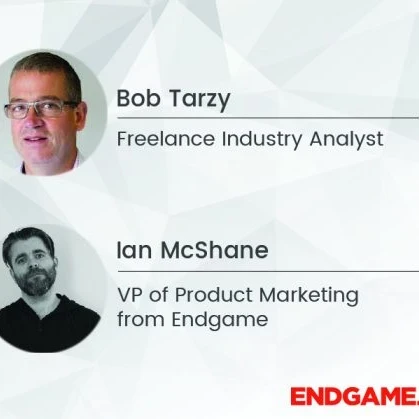 Bob Tarzy

Freelance Industry Analyst

Ian McShane

VP of Product Marketing from Endgame

ENDGAME.